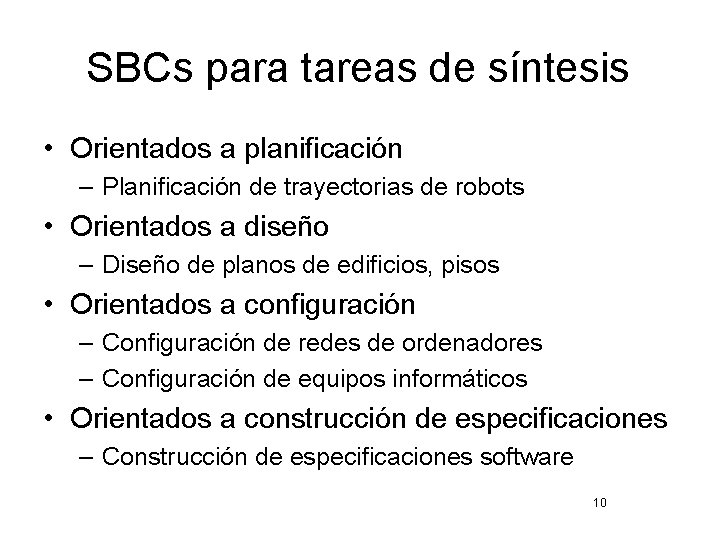 SBCs para tareas de síntesis

• Orientados a planificación
– Planificación de trayectorias de robots
• Orientados a diseño
– Diseño de planos de edificios, pisos
• Orientados a configuración
– Configuración de redes de ordenadores
– Configuración de equipos informáticos
• Orientados a construcción de especificaciones
– Construcción de especificaciones software

10